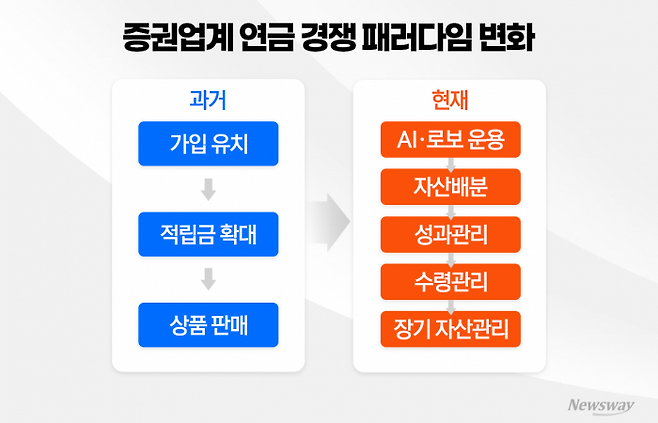 증권업계 연금 경쟁 패러다임 변화

과거

가입 유치

적립금 확대

상품 판매

현재

AI·로보 운용

자산배분

성과관리

수령관리

장기 자산관리

Newsway